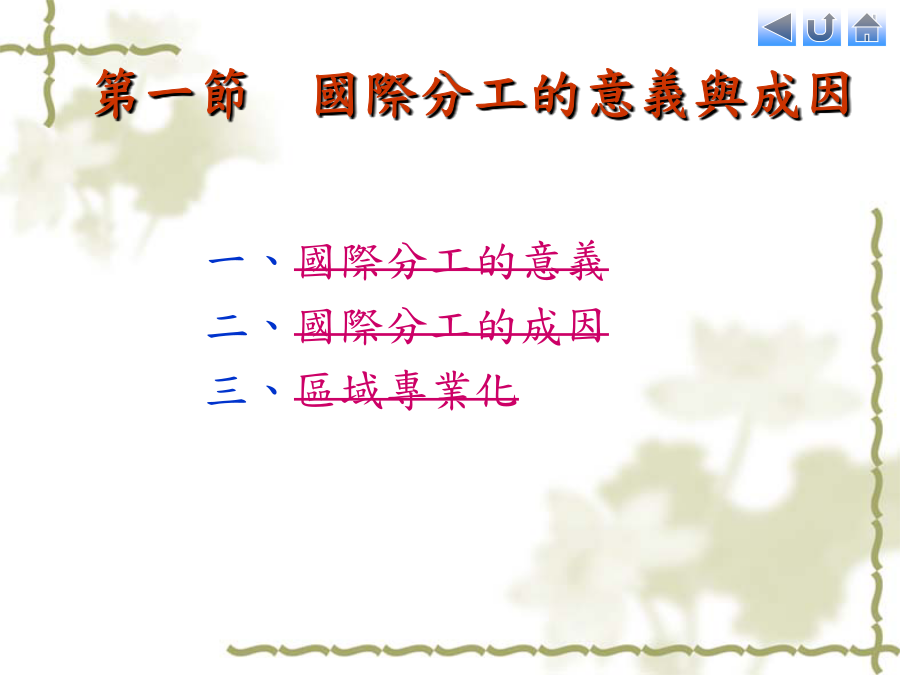 第一節　國際分工的意義與成因

一、國際分工的意義

二、國際分工的成因

三、區域專業化